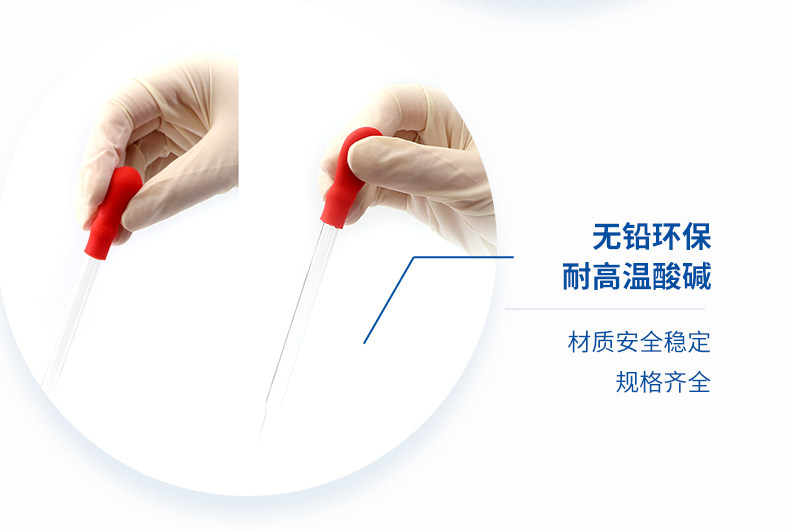 无铅环保
耐高温酸碱

材质安全稳定
规格齐全